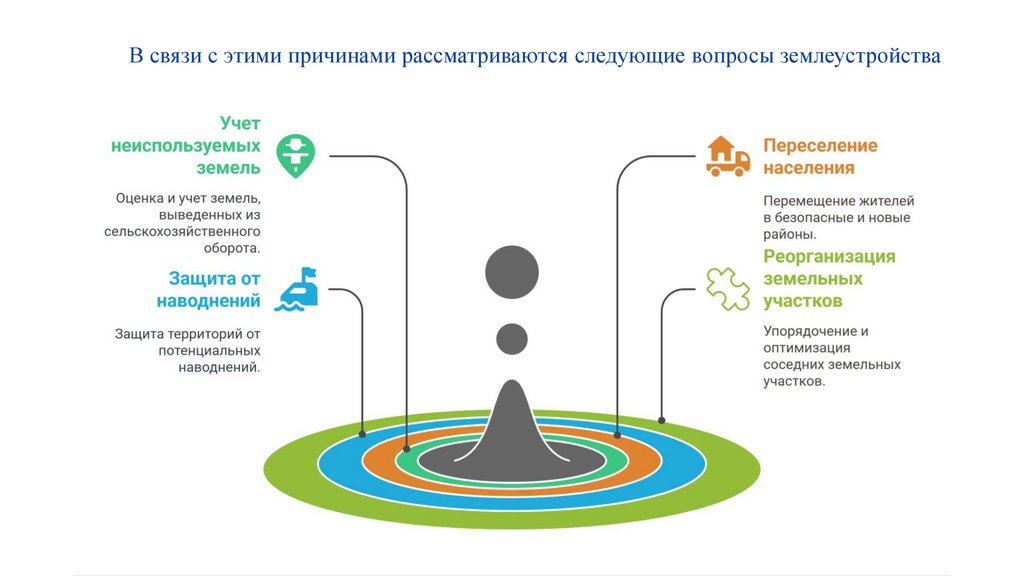 В связи с этими причинами рассматриваются следующие вопросы землеустройства

Учет неиспользуемых земель

Оценка и учет земель, выведенных из сельскохозяйственного оборота.

Защита от наводнений

Защита территорий от потенциальных наводнений.

Переселение населения

Перемещение жителей в безопасные и новые районы.

Реорганизация земельных участков

Упорядочение и оптимизация соседних земельных участков.